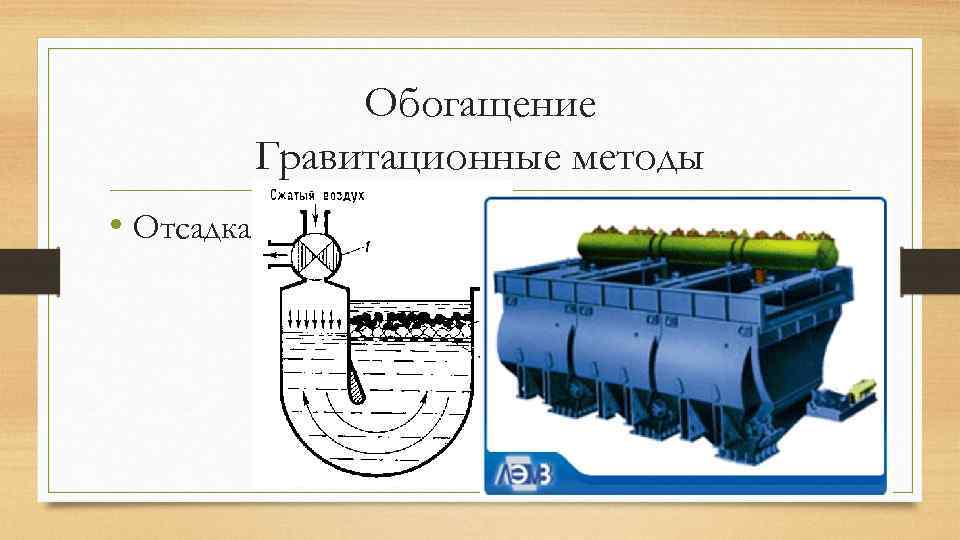 Обогащение
Гравитационные методы

• Отсадка

Сжатый воздух

1

ЛЭМЗ